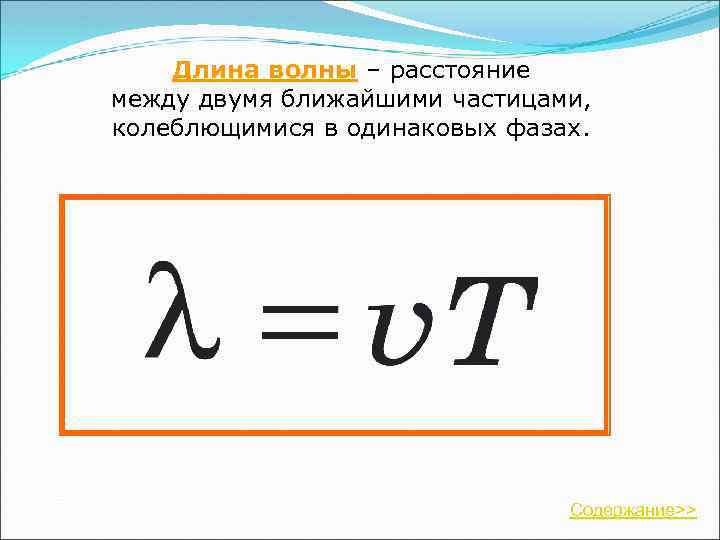 Длина волны – расстояние между двумя ближайшими частицами, колеблющимися в одинаковых фазах.

$\lambda = \upsilon T$

Содержание>>